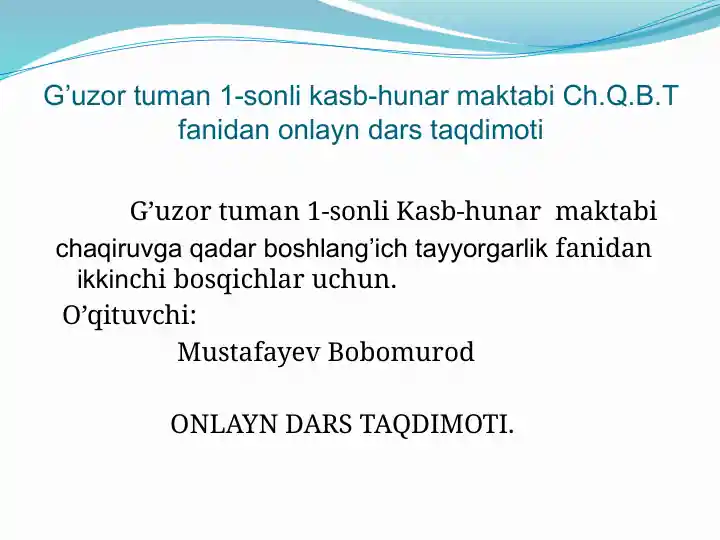 G’uzor tuman 1-sonli kasb-hunar maktabi Ch.Q.B.T fanidan onlayn dars taqdimoti

G’uzor tuman 1-sonli Kasb-hunar maktabi chaqiruvga qadar boshlang’ich tayyorgarlik fanidan ikkinchi bosqichlar uchun.

O’qituvchi:

Mustafayev Bobomurod

ONLAYN DARS TAQDIMOTI.